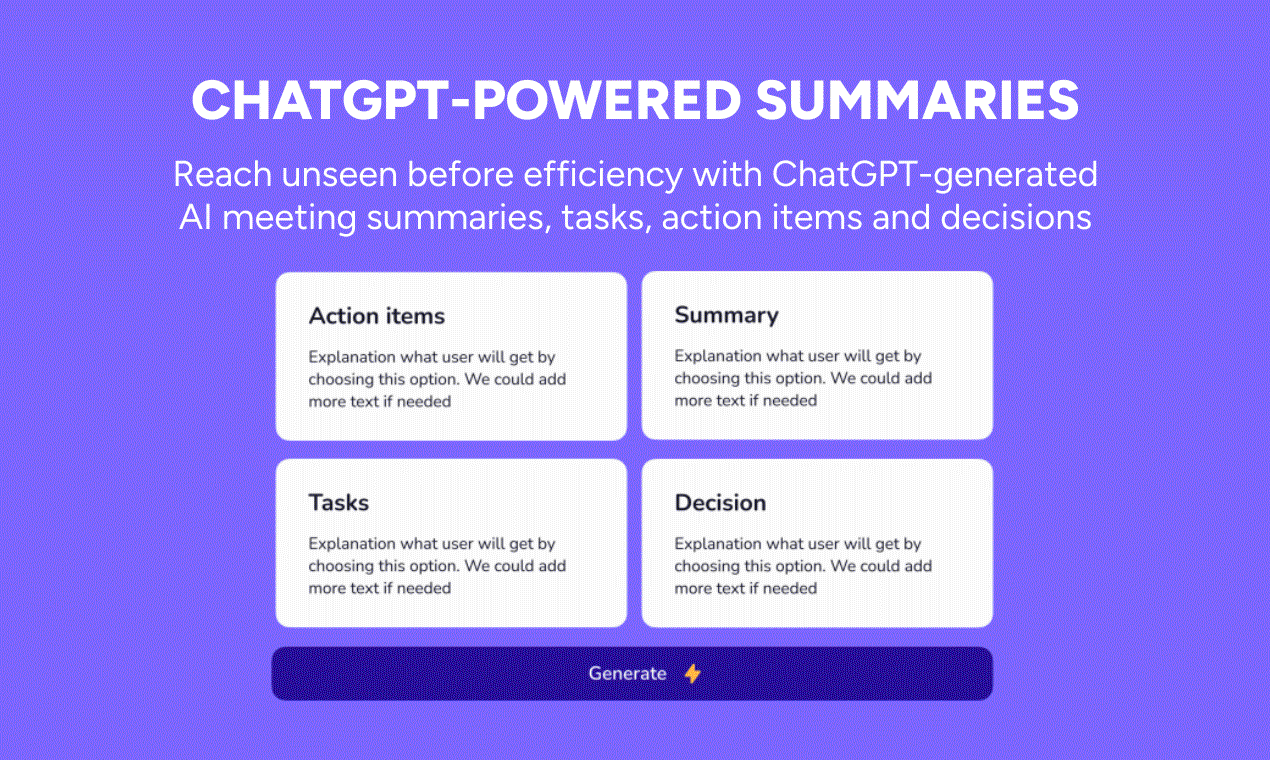 CHATGPT-POWERED SUMMARIES

Reach unseen before efficiency with ChatGPT-generated AI meeting summaries, tasks, action items and decisions

Action items

Explanation what user will get by choosing this option. We could add more text if needed

Summary

Explanation what user will get by choosing this option. We could add more text if needed

Tasks

Explanation what user will get by choosing this option. We could add more text if needed

Decision

Explanation what user will get by choosing this option. We could add more text if needed

Generate